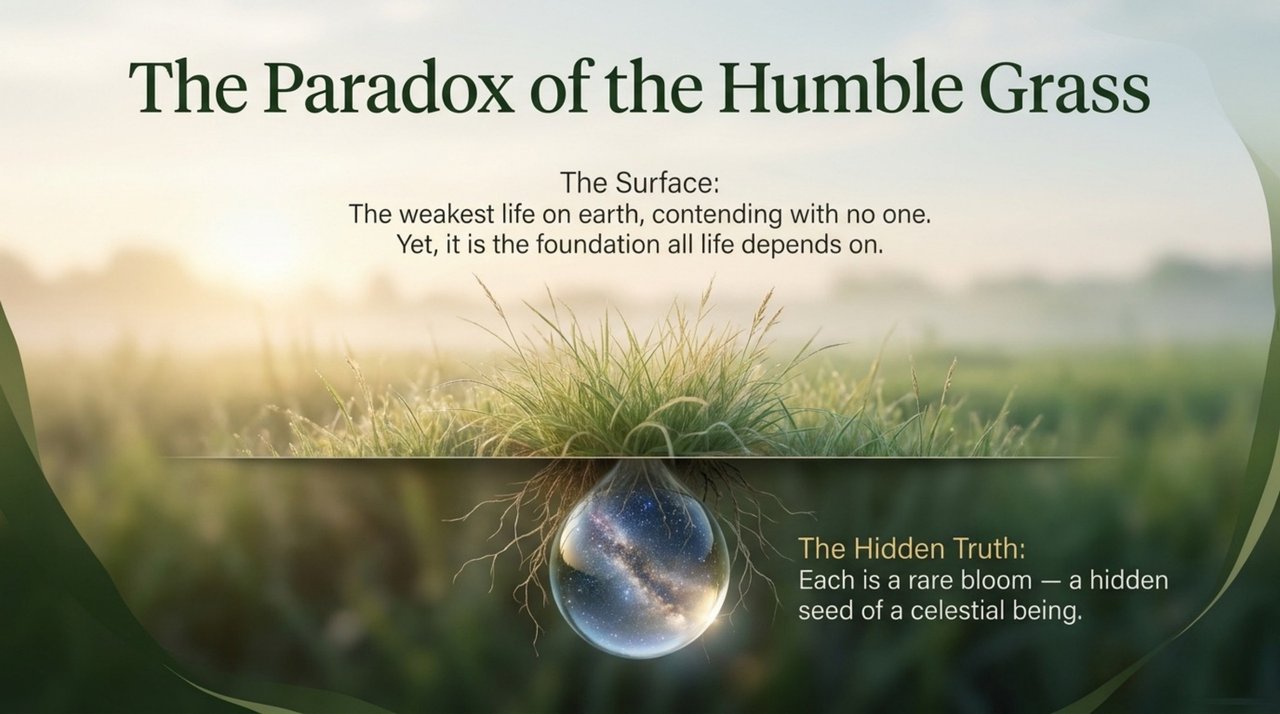 The Paradox of the Humble Grass

The Surface:
The weakest life on earth, contending with no one.
Yet, it is the foundation all life depends on.

The Hidden Truth:
Each is a rare bloom — a hidden seed of a celestial being.